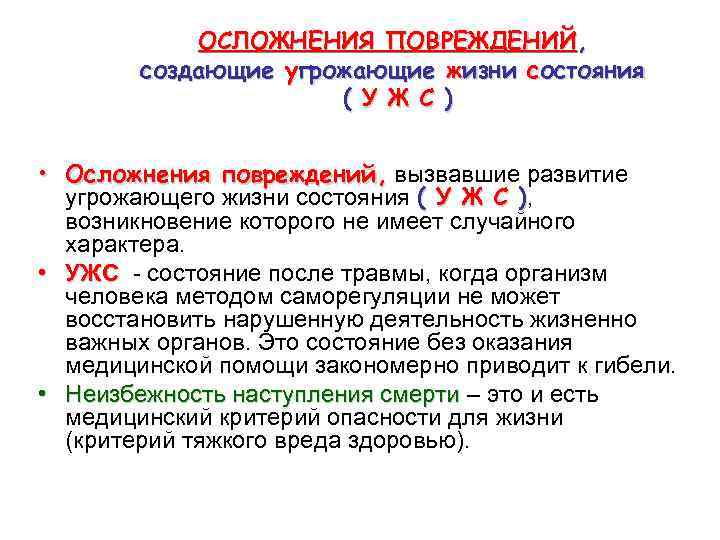 ОСЛОЖНЕНИЯ ПОВРЕЖДЕНИЙ,
создающие угрожающие жизни состояния
( У Ж С )

• Осложнения повреждений, вызвавшие развитие угрожающего жизни состояния ( У Ж С ), возникновение которого не имеет случайного характера.

• УЖС - состояние после травмы, когда организм человека методом саморегуляции не может восстановить нарушенную деятельность жизненно важных органов. Это состояние без оказания медицинской помощи закономерно приводит к гибели.

• Неизбежность наступления смерти – это и есть медицинский критерий опасности для жизни (критерий тяжкого вреда здоровью).